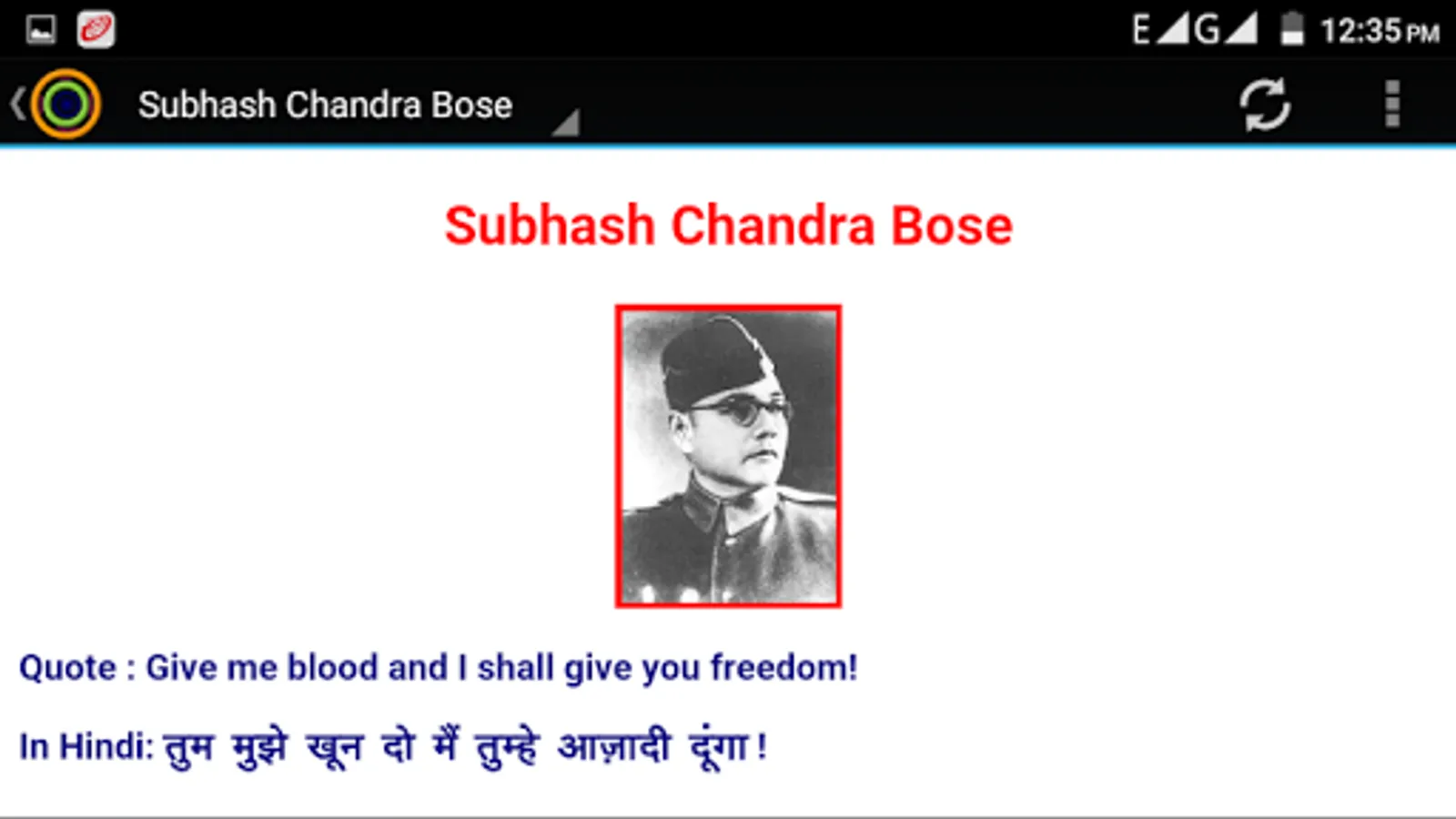 E G 12:35 PM

Subhash Chandra Bose

Subhash Chandra Bose

Quote : Give me blood and I shall give you freedom!

In Hindi: तुम मुझे खून दो मैं तुम्हे आज़ादी दूंगा !